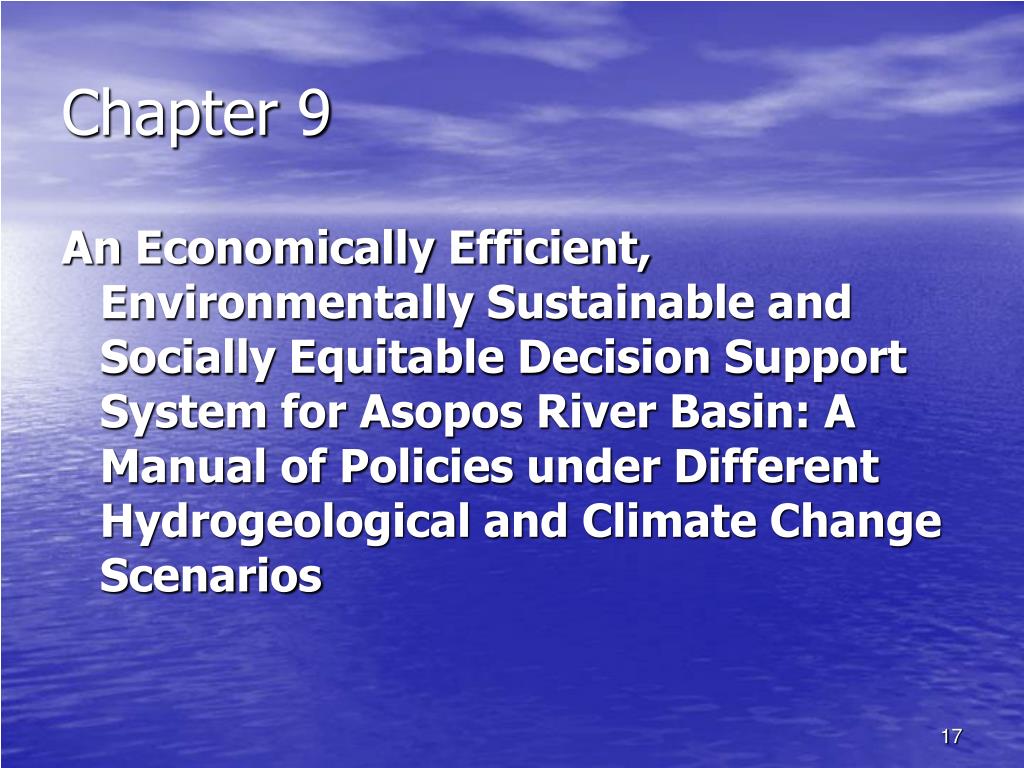 Chapter 9

An Economically Efficient, Environmentally Sustainable and Socially Equitable Decision Support System for Asopos River Basin: A Manual of Policies under Different Hydrogeological and Climate Change Scenarios

17